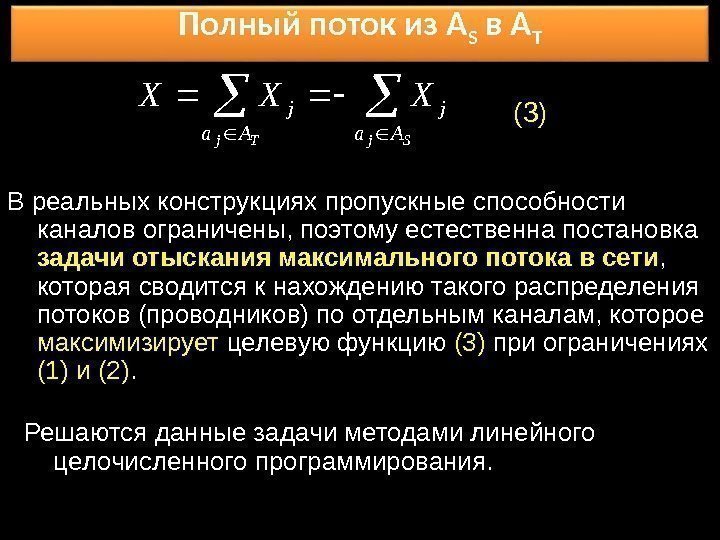 Полный поток из $A_S$ в $A_T$

$X = \sum_{a_j \in A_T} X_j = - \sum_{a_j \in A_S} X_j$ (3)

В реальных конструкциях пропускные способности каналов ограничены, поэтому естественна постановка задачи отыскания максимального потока в сети, которая сводится к нахождению такого распределения потоков (проводников) по отдельным каналам, которое максимизирует целевую функцию (3) при ограничениях (1) и (2).

Решаются данные задачи методами линейного целочисленного программирования.